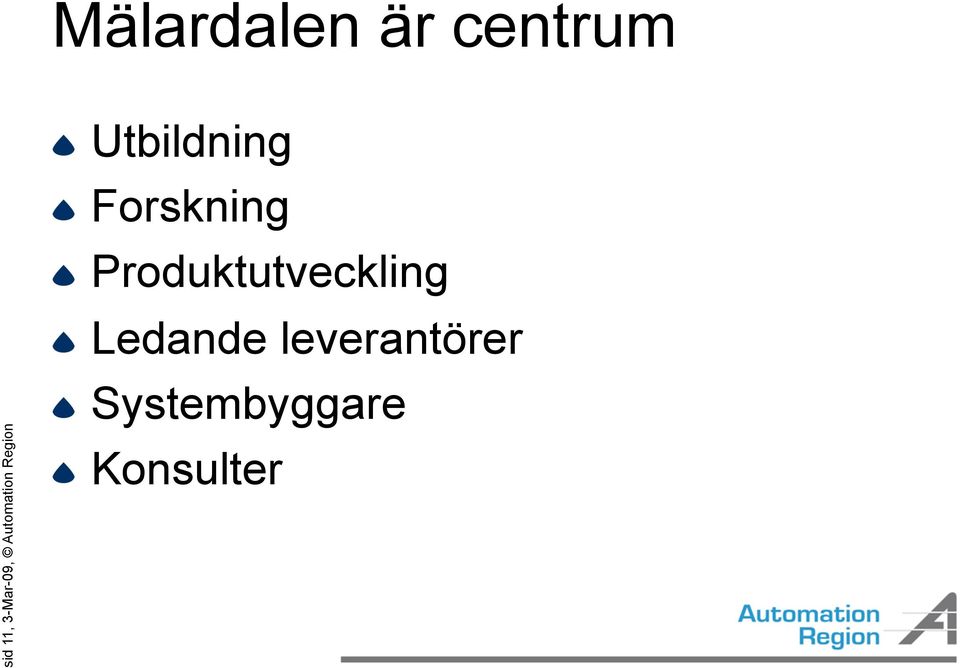 Mälardalen är centrum

Utbildning
Forskning
Produktutveckling
Ledande leverantörer
Systembyggare
Konsulter

sid 11, 3-Mar-09, © Automation Region

Automation Region